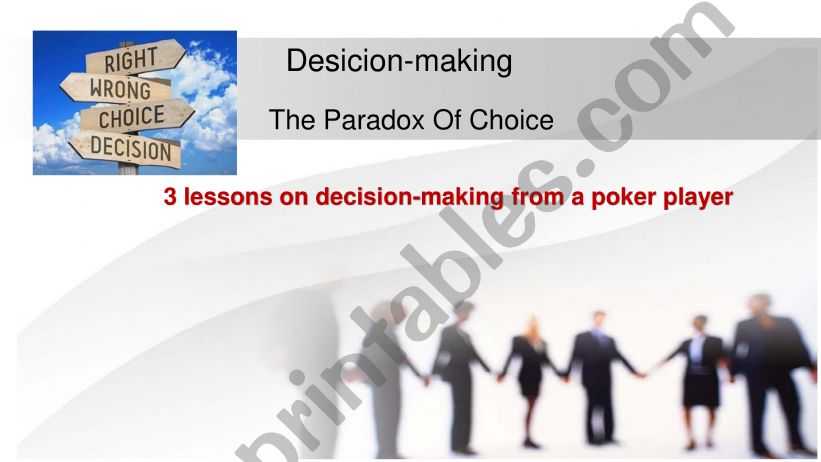 RIGHT
WRONG
CHOICE
DECISION

Desicion-making

The Paradox Of Choice

3 lessons on decision-making from a poker player

printables.com